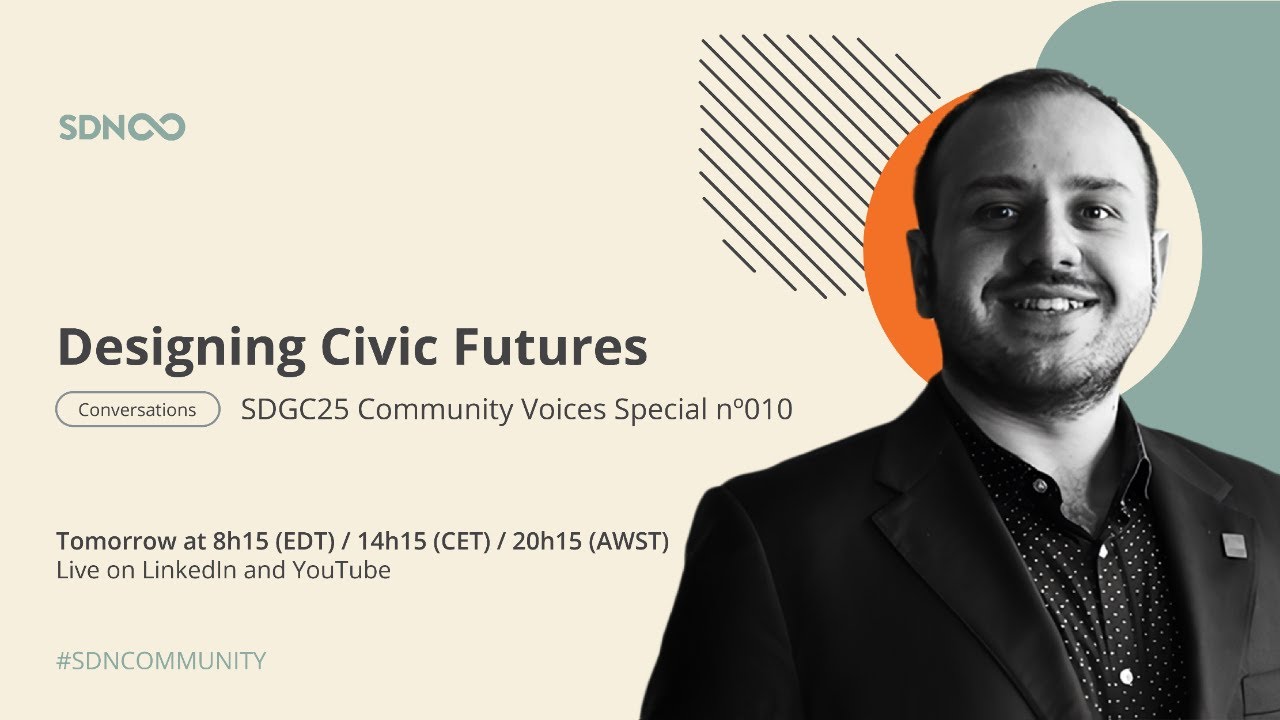 SDN∞

Designing Civic Futures

Conversations SDGC25 Community Voices Special nº010

Tomorrow at 8h15 (EDT) / 14h15 (CET) / 20h15 (AWST)
Live on LinkedIn and YouTube

#SDNCOMMUNITY